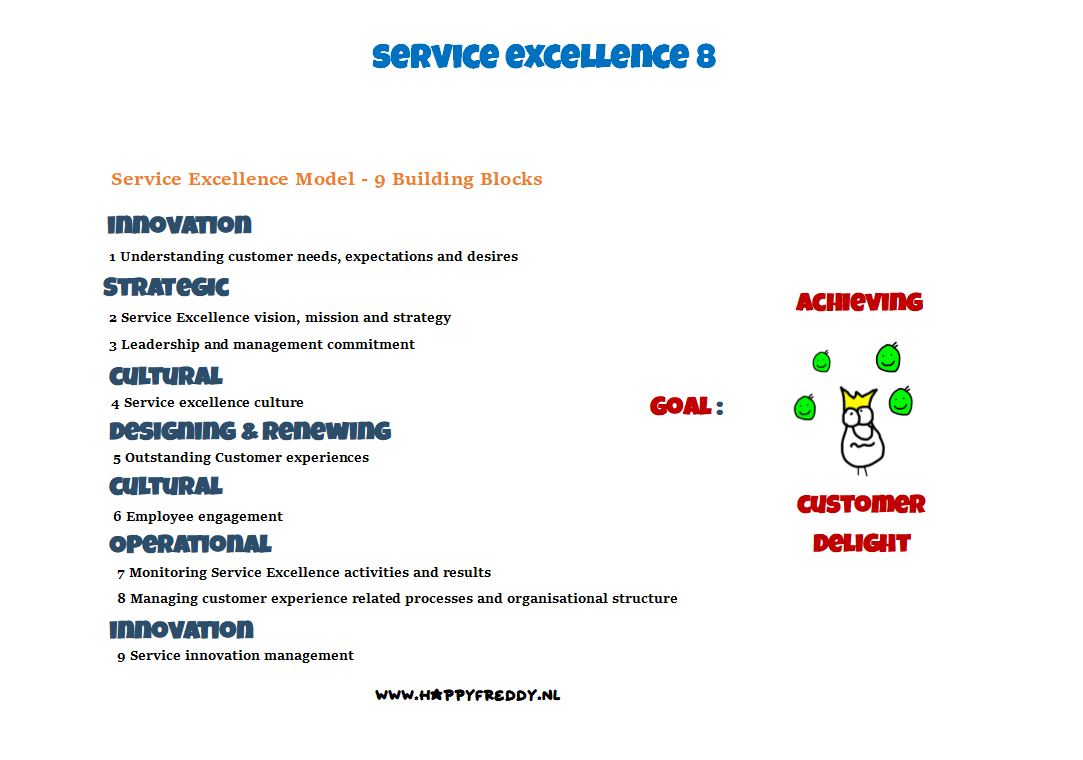 SERVICE EXCELLENCE 8

Service Excellence Model - 9 Building Blocks

INNOVATION

1 Understanding customer needs, expectations and desires

STRATEGIC

2 Service Excellence vision, mission and strategy

3 Leadership and management commitment

CULTURAL

4 Service excellence culture

DESIGNING & RENEWING

5 Outstanding Customer experiences

CULTURAL

6 Employee engagement

OPERATIONAL

7 Monitoring Service Excellence activities and results

8 Managing customer experience related processes and organisational structure

INNOVATION

9 Service innovation management

GOAL :

ACHIEVING

CUSTOMER DELIGHT

WWW.HAPPYFREDDY.NL